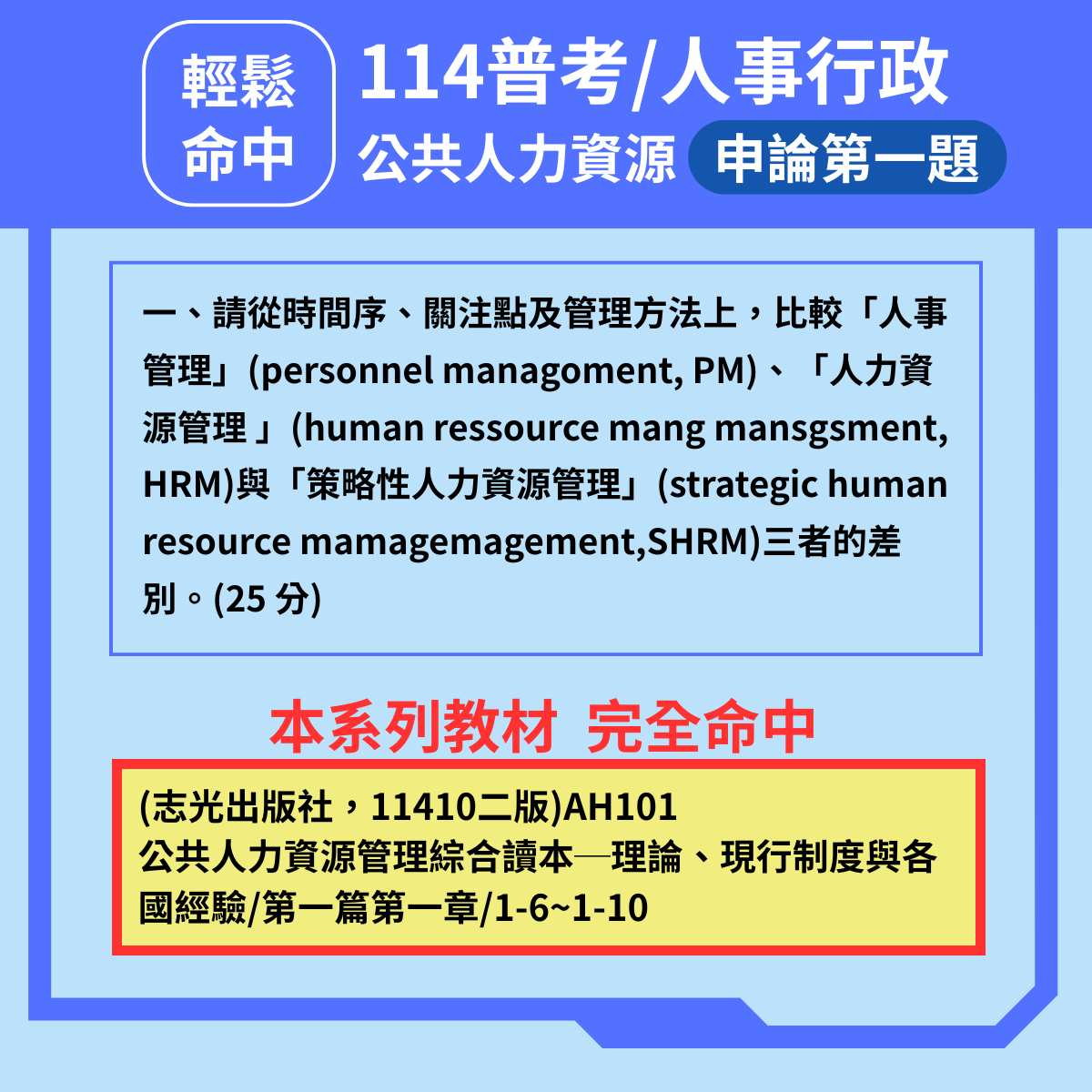 輕鬆命中

114普考/人事行政
公共人力資源 申論第一題

一、請從時間序、關注點及管理方法上，比較「人事管理」(personnel managoment, PM)、「人力資源管理 」(human ressource mang mansgsment, HRM)與「策略性人力資源管理」(strategic human resource mamagemagement,SHRM)三者的差別。(25 分)

本系列教材 完全命中

(志光出版社，11410二版)AH101
公共人力資源管理綜合讀本─理論、現行制度與各國經驗/第一篇第一章/1-6~1-10